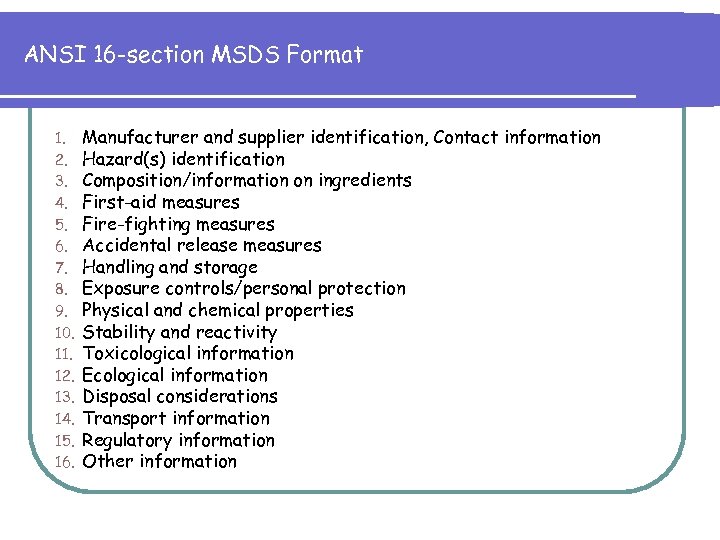 ANSI 16-section MSDS Format

1. Manufacturer and supplier identification, Contact information
2. Hazard(s) identification
3. Composition/information on ingredients
4. First-aid measures
5. Fire-fighting measures
6. Accidental release measures
7. Handling and storage
8. Exposure controls/personal protection
9. Physical and chemical properties
10. Stability and reactivity
11. Toxicological information
12. Ecological information
13. Disposal considerations
14. Transport information
15. Regulatory information
16. Other information